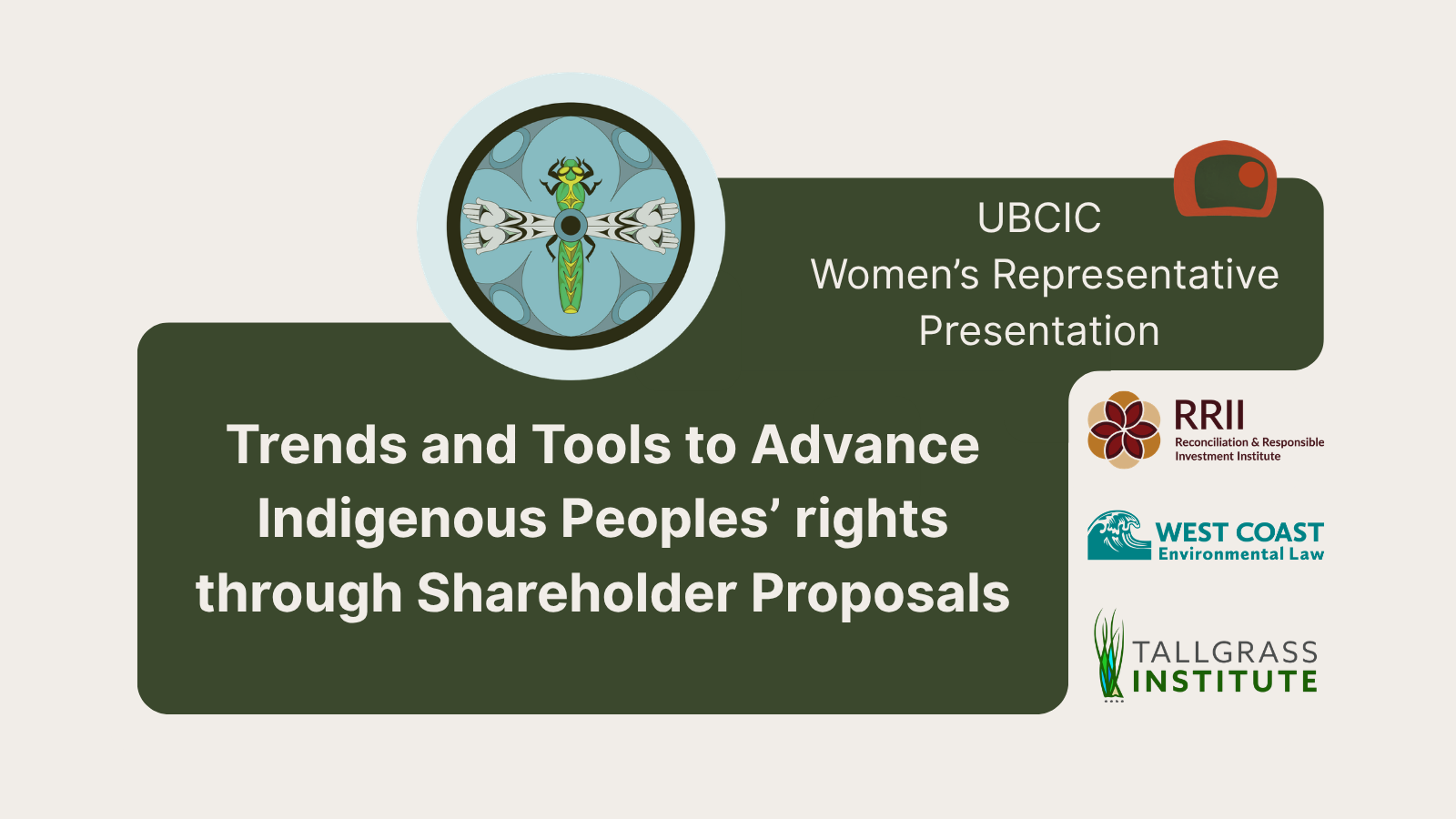 UBCIC
Women's Representative Presentation

Trends and Tools to Advance Indigenous Peoples' rights through Shareholder Proposals

RRII
Reconciliation & Responsible Investment Institute

WEST COAST
Environmental Law

TALLGRASS
INSTITUTE